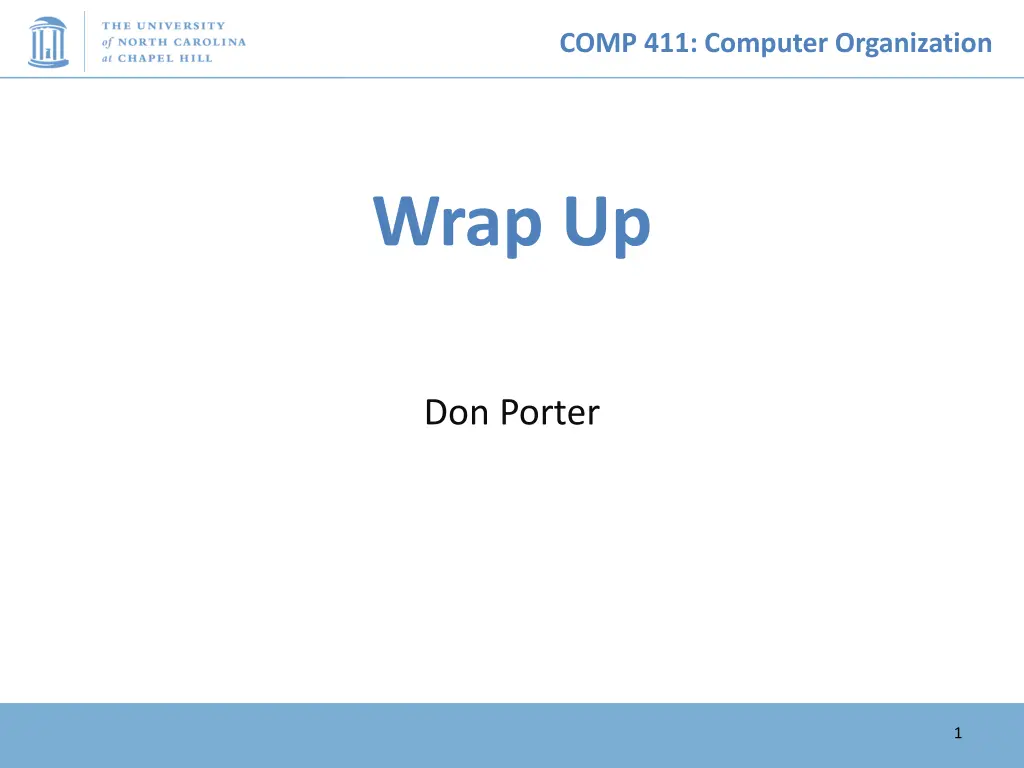 THE UNIVERSITY of NORTH CAROLINA at CHAPEL HILL

COMP 411: Computer Organization

Wrap Up

Don Porter

1